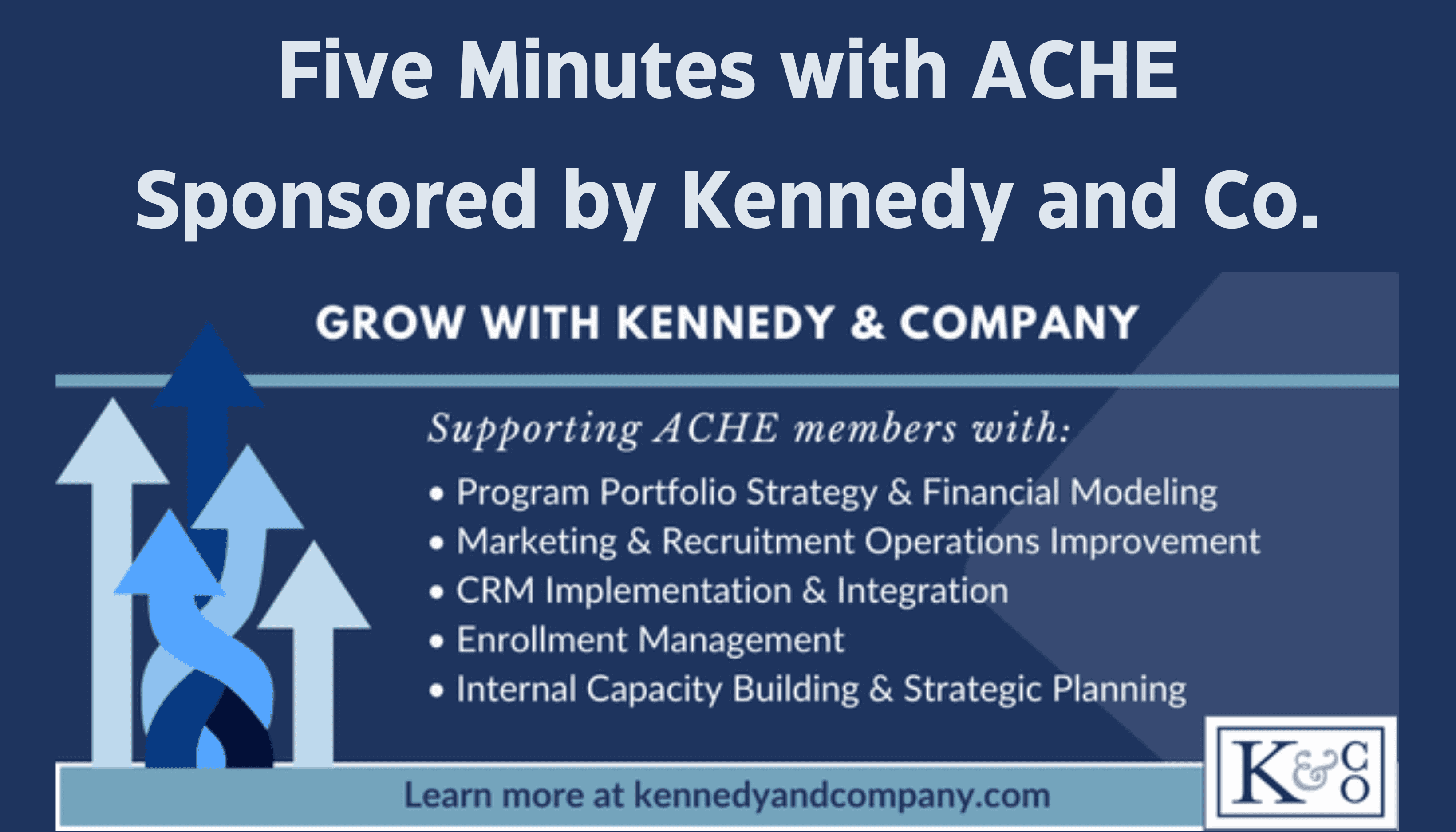 Five Minutes with ACHE
Sponsored by Kennedy and Co.

GROW WITH KENNEDY & COMPANY

Supporting ACHE members with:

• Program Portfolio Strategy & Financial Modeling
• Marketing & Recruitment Operations Improvement
• CRM Implementation & Integration
• Enrollment Management
• Internal Capacity Building & Strategic Planning

Learn more at kennedyandcompany.com

K&CO